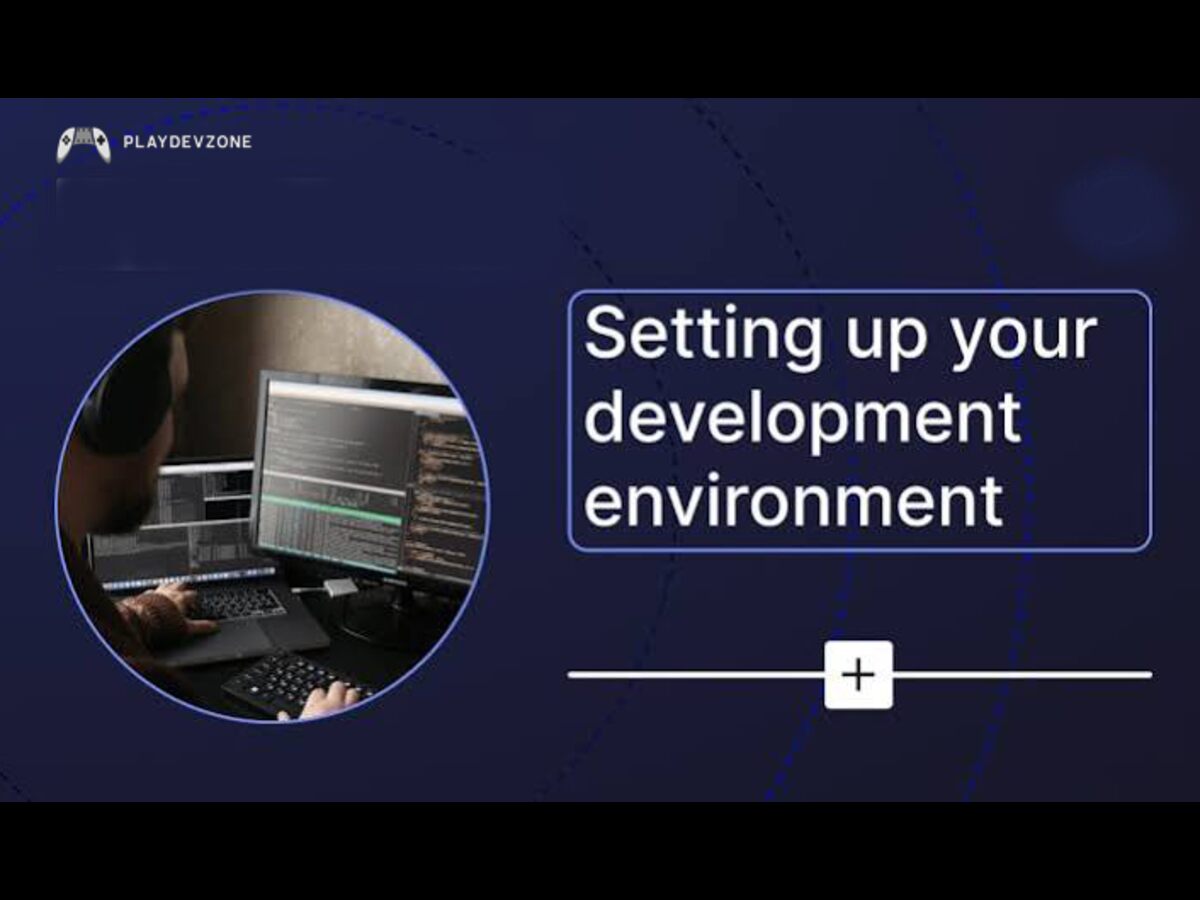 PLAYDEVZONE

Setting up your development environment

+